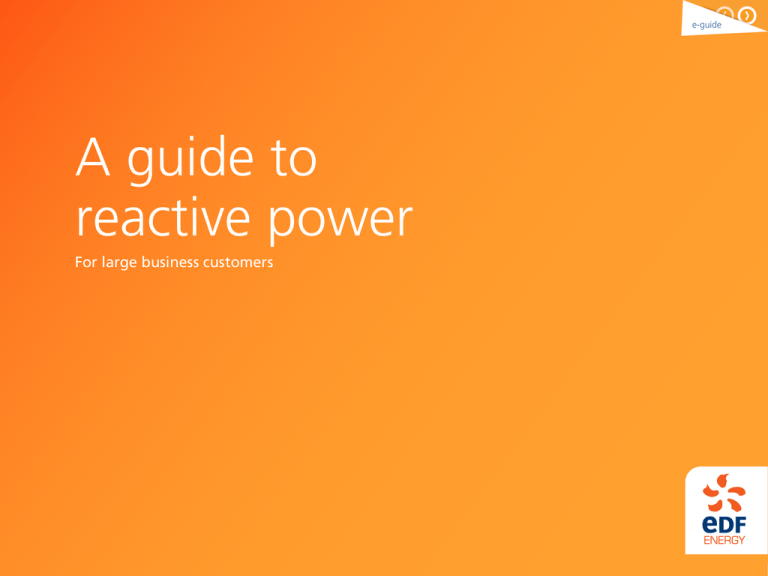 e-guide

A guide to reactive power

For large business customers

eDF
ENERGY